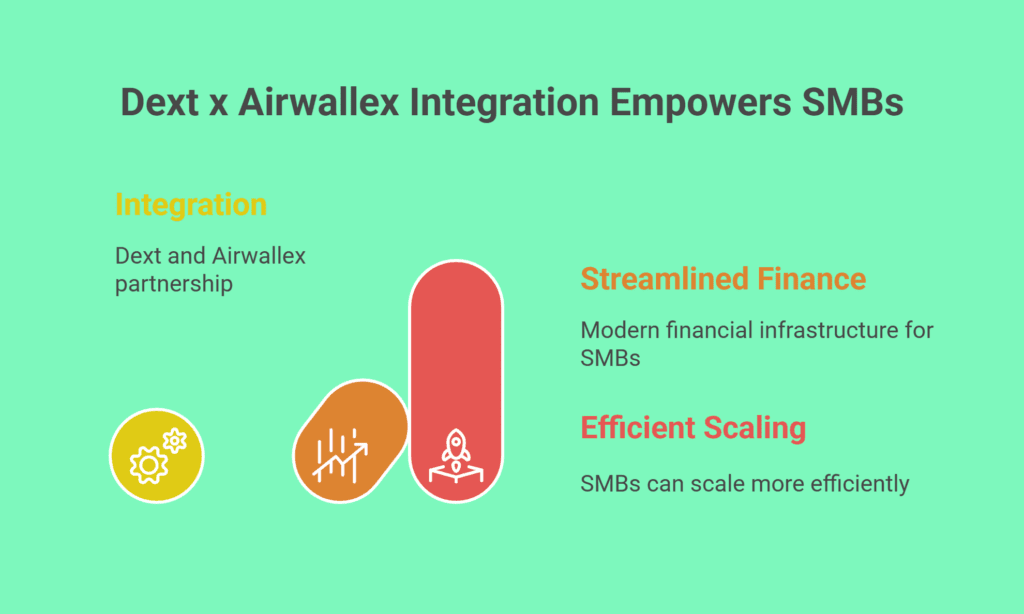 Dext x Airwallex Integration Empowers SMBs

Integration

Dext and Airwallex partnership

Streamlined Finance

Modern financial infrastructure for SMBs

Efficient Scaling

SMBs can scale more efficiently